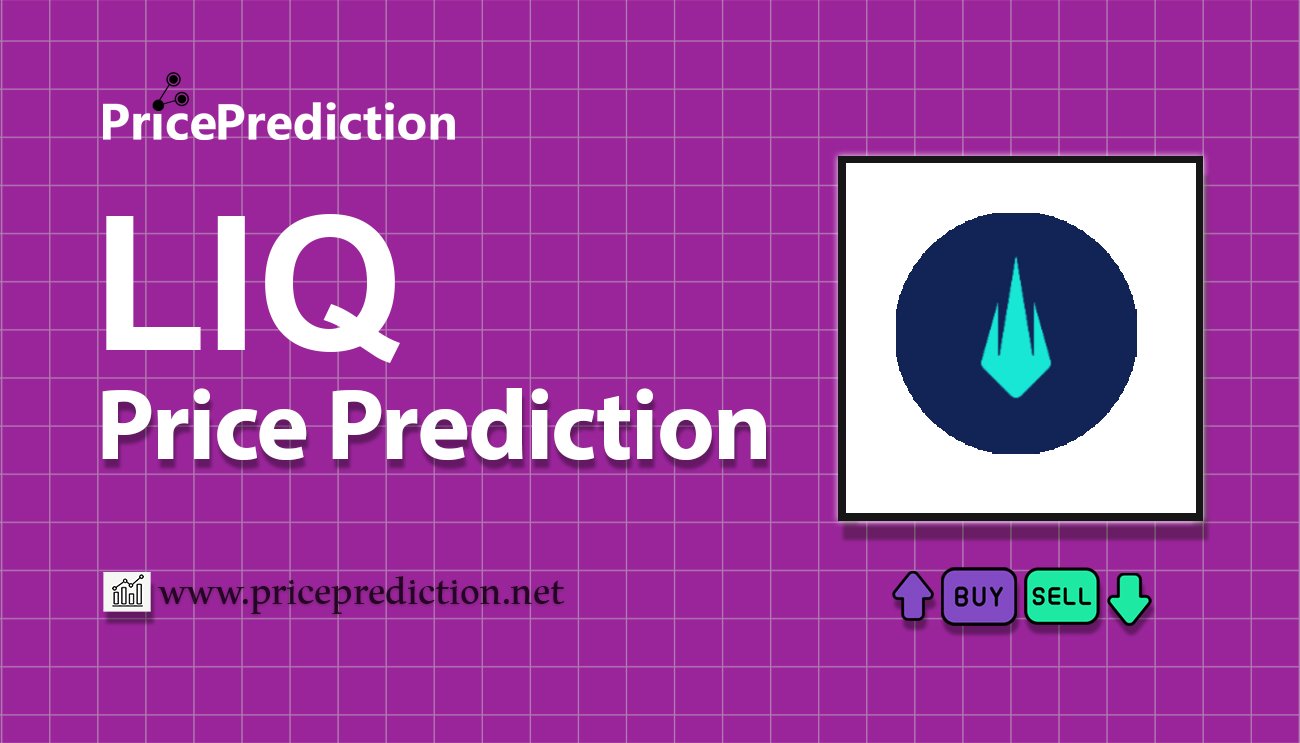 PricePrediction

LIQ
Price Prediction

www.priceprediction.net

BUY SELL